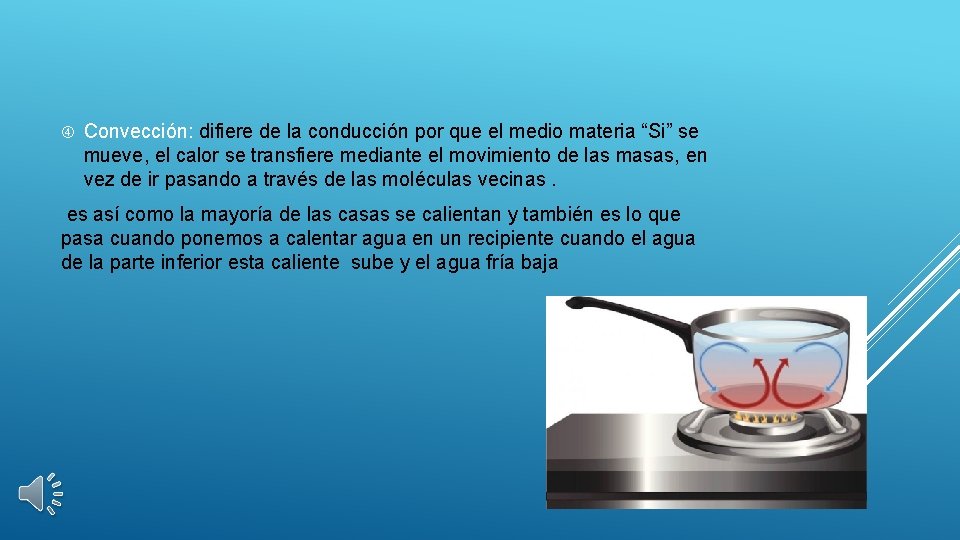 Convección: difiere de la conducción por que el medio materia “Si” se mueve, el calor se transfiere mediante el movimiento de las masas, en vez de ir pasando a través de las moléculas vecinas .

es así como la mayoría de las casas se calientan y también es lo que pasa cuando ponemos a calentar agua en un recipiente cuando el agua de la parte inferior esta caliente sube y el agua fría baja